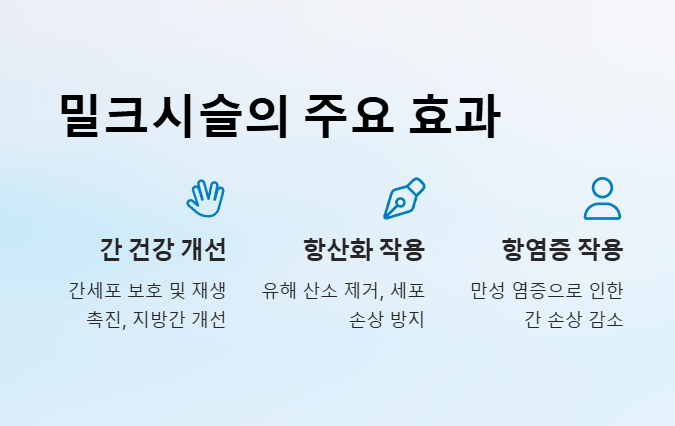 밀크시슬의 주요 효과

간 건강 개선

간세포 보호 및 재생 촉진, 지방간 개선

항산화 작용

유해 산소 제거, 세포 손상 방지

항염증 작용

만성 염증으로 인한 간 손상 감소